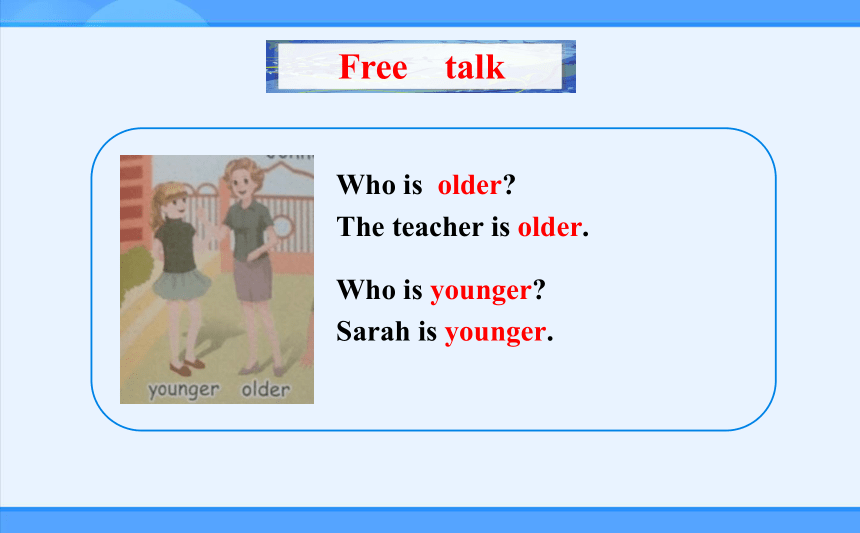 Free talk

younger older

Who is older?
The teacher is older.

Who is younger?
Sarah is younger.